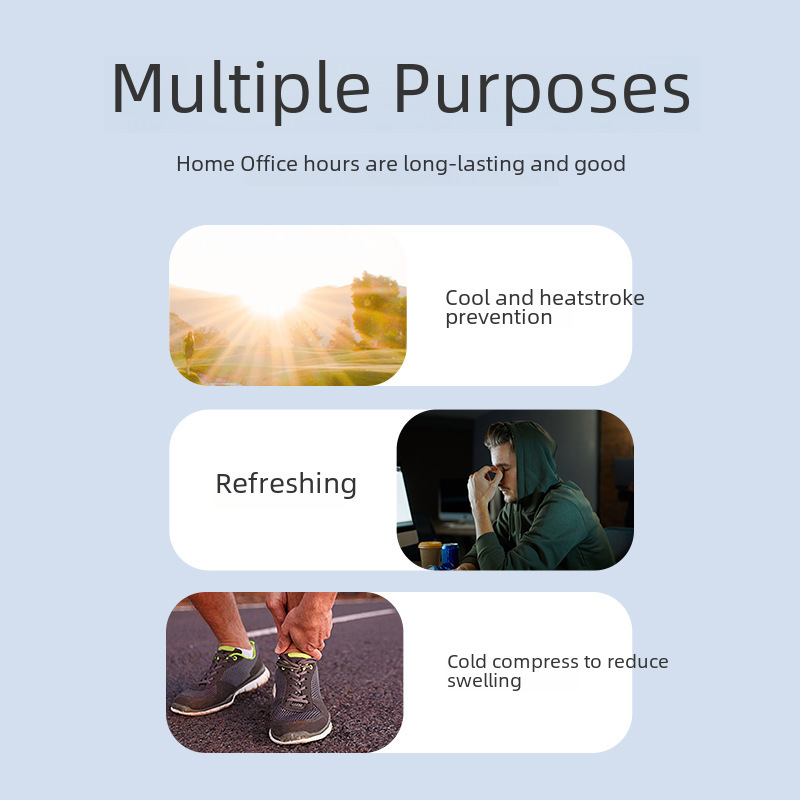 Multiple Purposes

Home Office hours are long-lasting and good

Cool and heatstroke prevention

Refreshing

Cold compress to reduce swelling